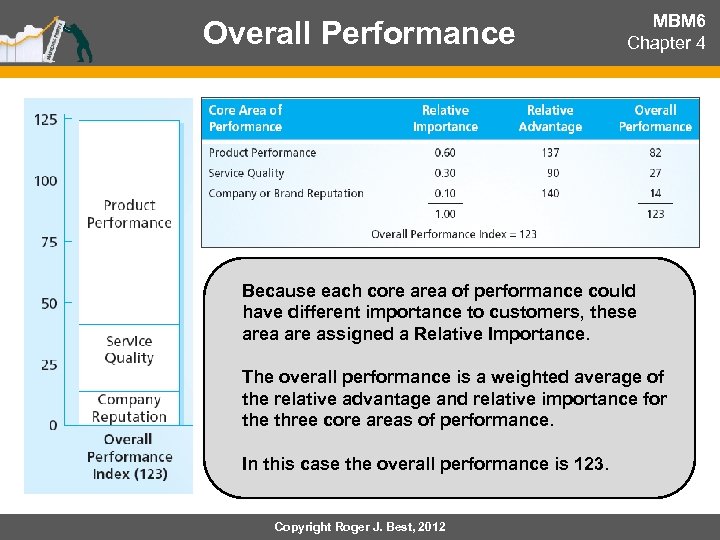 Overall Performance

MBM6
Chapter 4

125
100
75
50
25
0

Product Performance

Service Quality

Company Reputation

Overall Performance Index (123)

| Core Area of Performance | Relative Importance | Relative Advantage | Overall Performance |
|---|---|---|---|
| Product Performance | 0.60 | 137 | 82 |
| Service Quality | 0.30 | 90 | 27 |
| Company or Brand Reputation | 0.10 | 140 | 14 |
| | 1.00 | | 123 |

Overall Performance Index = 123

Because each core area of performance could have different importance to customers, these area are assigned a Relative Importance.

The overall performance is a weighted average of the relative advantage and relative importance for the three core areas of performance.

In this case the overall performance is 123.

Copyright Roger J. Best, 2012